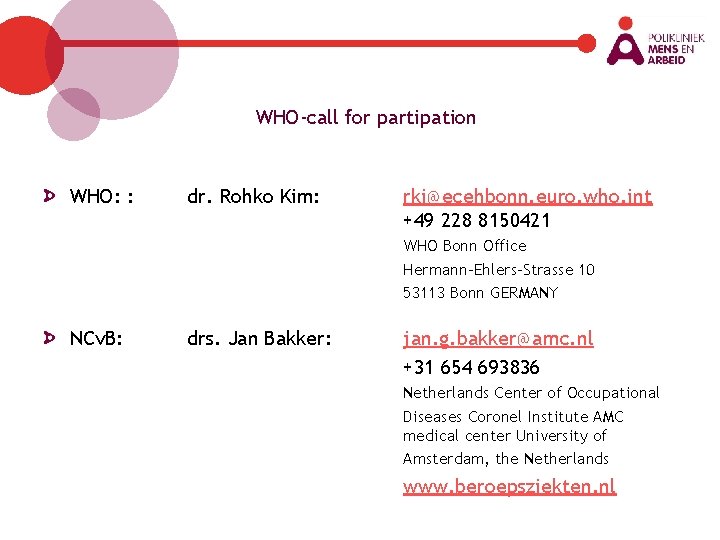 POLIKLINIEK MENS EN ARBEID

WHO-call for partipation

WHO: : dr. Rohko Kim: rki@ecehbonn.euro.who.int
+49 228 8150421
WHO Bonn Office
Hermann-Ehlers-Strasse 10
53113 Bonn GERMANY

NCvB: drs. Jan Bakker: jan.g.bakker@amc.nl
+31 654 693836
Netherlands Center of Occupational Diseases Coronel Institute AMC medical center University of Amsterdam, the Netherlands
www.beroepsziekten.nl